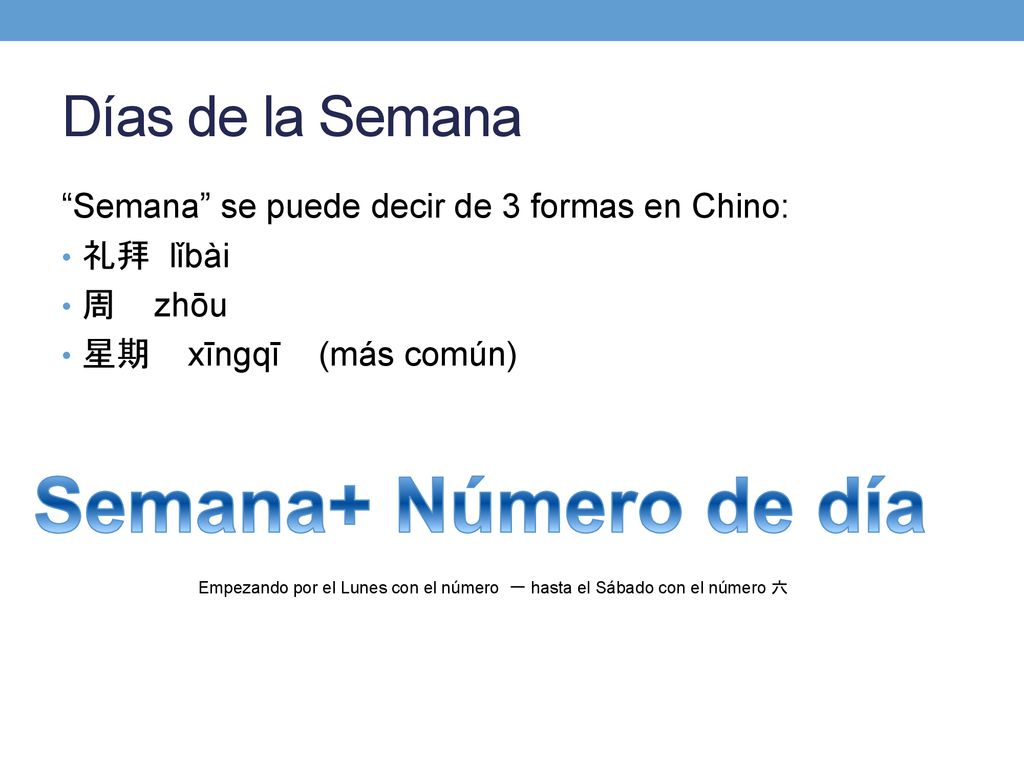 Días de la Semana

“Semana” se puede decir de 3 formas en Chino:

• 礼拜 lǐbài
• 周 zhōu
• 星期 xīngqī (más común)

Semana+ Número de día

Empezando por el Lunes con el número 一 hasta el Sábado con el número 六